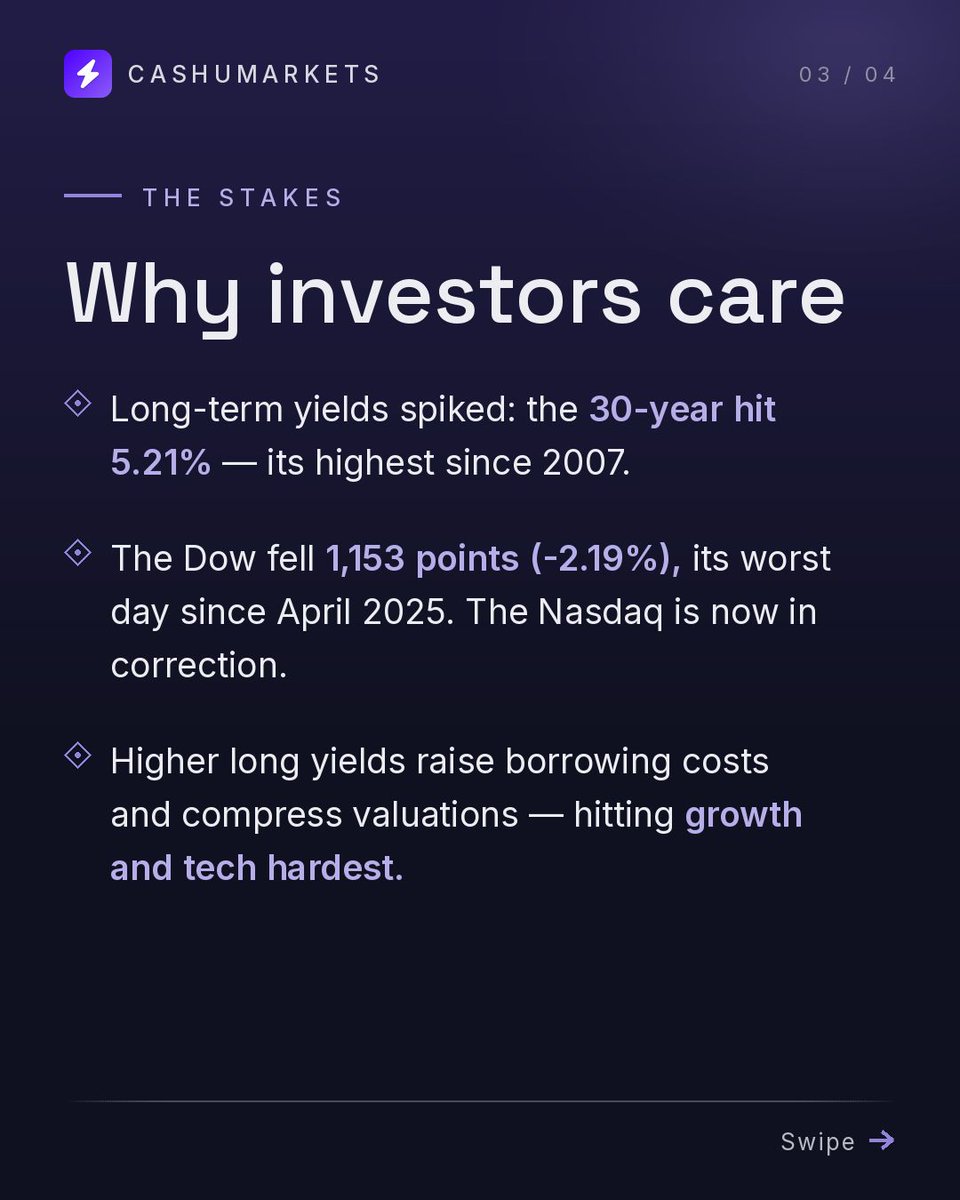 CASHUMARKETS

03 / 04

THE STAKES

Why investors care

Long-term yields spiked: the 30-year hit 5.21% — its highest since 2007.

The Dow fell 1,153 points (-2.19%), its worst day since April 2025. The Nasdaq is now in correction.

Higher long yields raise borrowing costs and compress valuations — hitting growth and tech hardest.

Swipe →